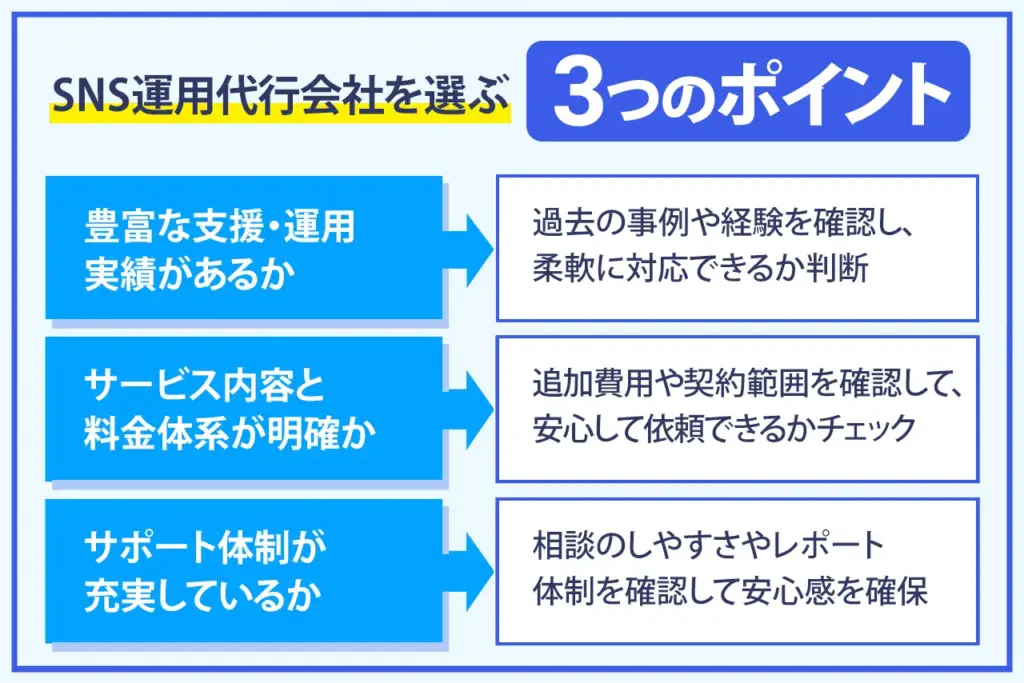 SNS運用代行会社を選ぶ 3つのポイント

豊富な支援・運用実績があるか

過去の事例や経験を確認し、柔軟に対応できるか判断

サービス内容と料金体系が明確か

追加費用や契約範囲を確認して、安心して依頼できるかチェック

サポート体制が充実しているか

相談のしやすさやレポート体制を確認して安心感を確保